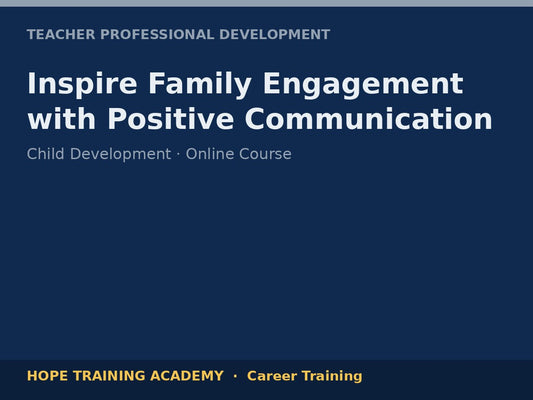 TEACHER PROFESSIONAL DEVELOPMENT

Inspire Family Engagement with Positive Communication

Child Development · Online Course

HOPE TRAINING ACADEMY · Career Training